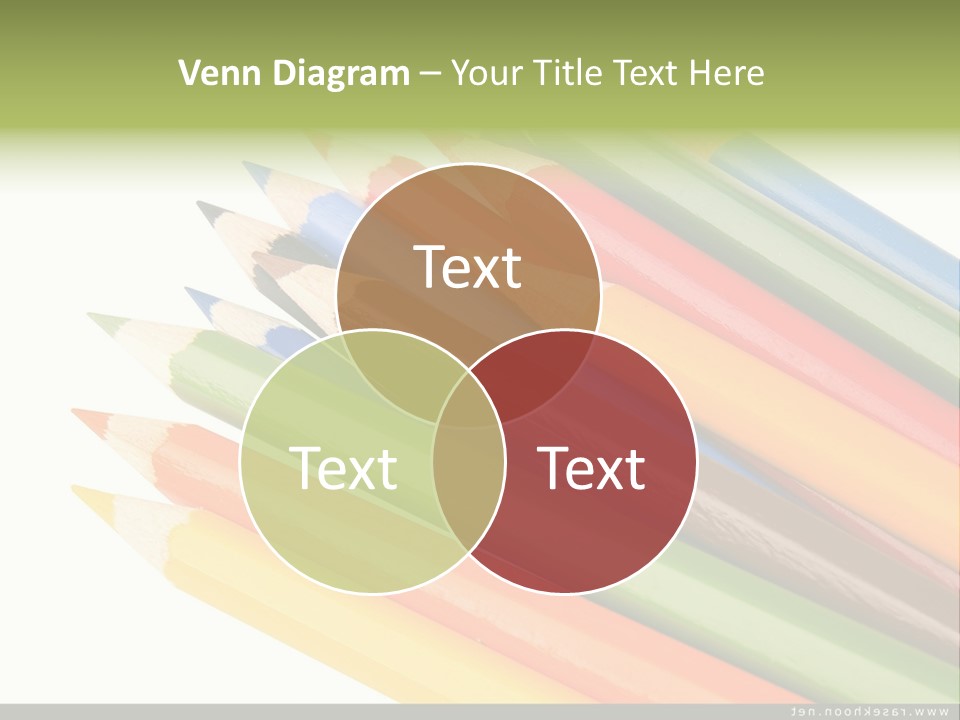 Venn Diagram – Your Title Text Here

Text

Text

Text

www.rasekhoon.net